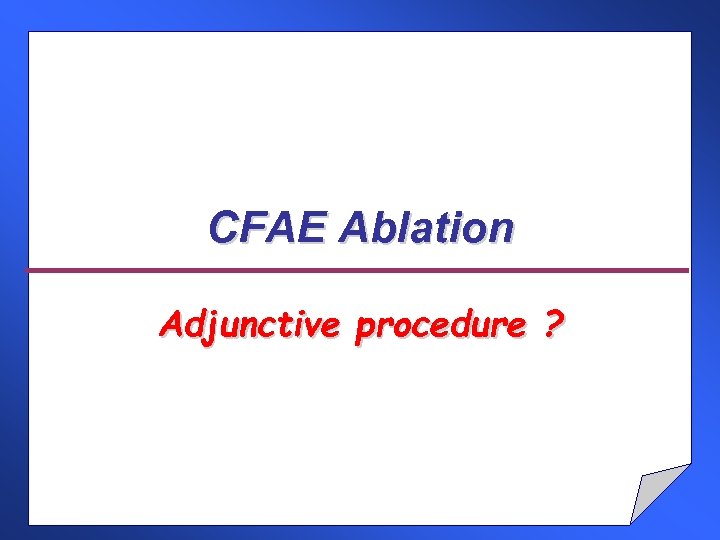 CFAE Ablation

Adjunctive procedure ?